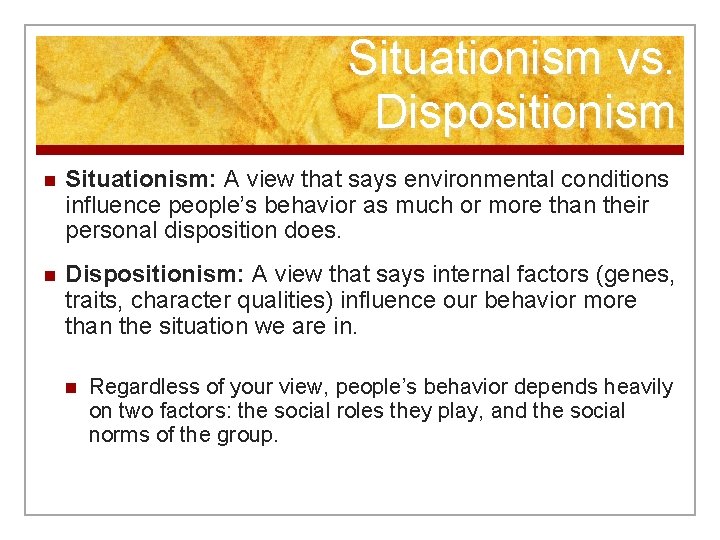 Situationism vs. Dispositionism

Situationism: A view that says environmental conditions influence people's behavior as much or more than their personal disposition does.

Dispositionism: A view that says internal factors (genes, traits, character qualities) influence our behavior more than the situation we are in.

Regardless of your view, people's behavior depends heavily on two factors: the social roles they play, and the social norms of the group.